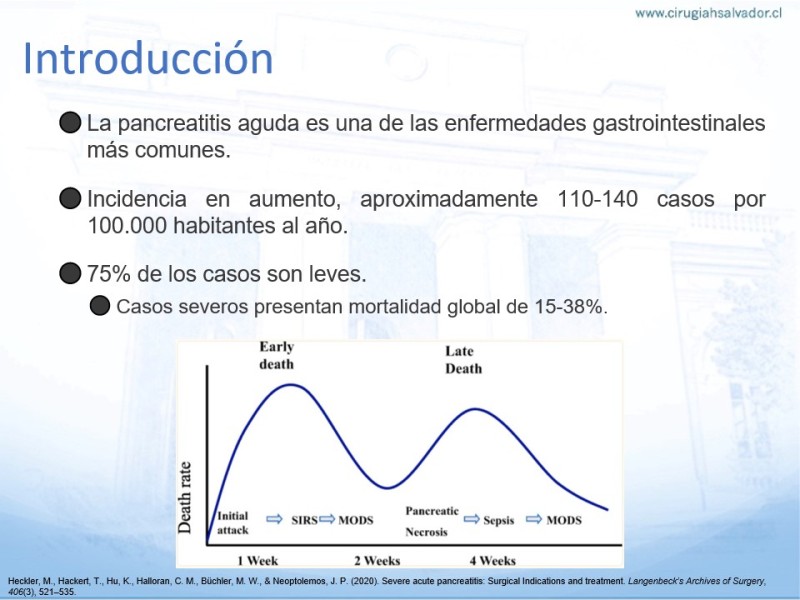 www.cirugiahsalvador.cl

Introducción

La pancreatitis aguda es una de las enfermedades gastrointestinales más comunes.

Incidencia en aumento, aproximadamente 110-140 casos por 100.000 habitantes al año.

75% de los casos son leves.

Casos severos presentan mortalidad global de 15-38%.

Early death

Late Death

Death rate

Initial attack ⇨ SIRS ⇨ MODS

Pancreatic Necrosis ⇨ Sepsis ⇨ MODS

1 Week

2 Weeks

4 Weeks

Heckler, M., Hackert, T., Hu, K., Halloran, C. M., Büchler, M. W., & Neoptolemos, J. P. (2020). Severe acute pancreatitis: Surgical Indications and treatment. Langenbeck's Archives of Surgery, 406(3), 521–535.